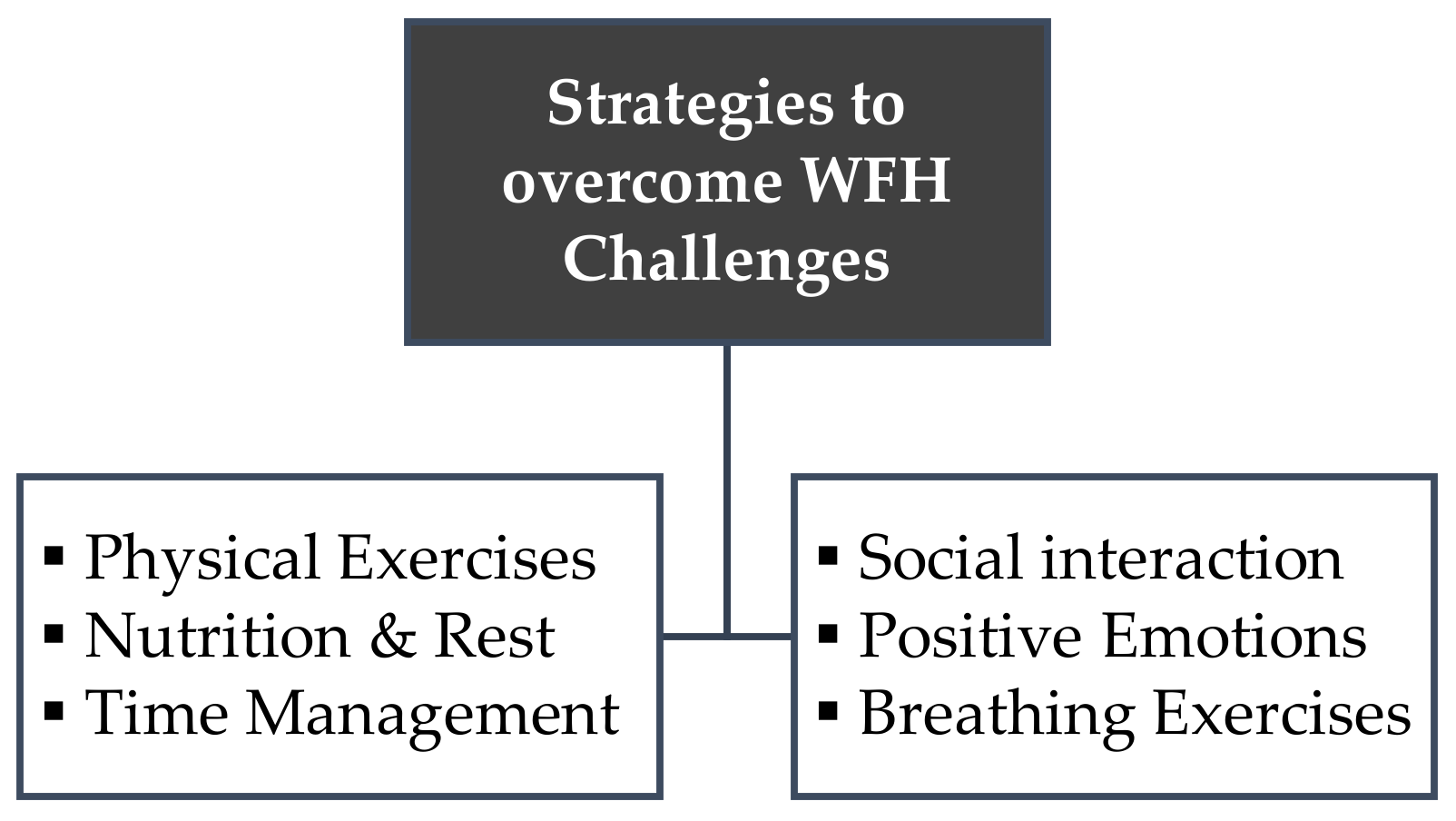 Strategies to overcome WFH Challenges

▪ Physical Exercises
▪ Nutrition & Rest
▪ Time Management

▪ Social interaction
▪ Positive Emotions
▪ Breathing Exercises